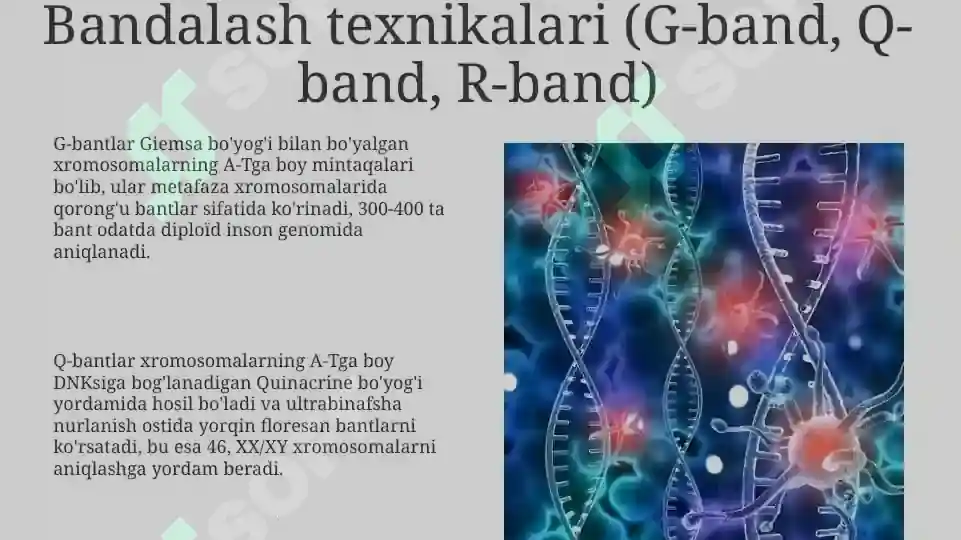 Bandalash texnikalari (G-band, Q-band, R-band)

G-bantlar Giemsa bo'yog'i bilan bo'yalgan xromosomalarning A-Tga boy mintaqalari bo'lib, ular metafaza xromosomalarida qorong'u bantlar sifatida ko'rinadi, 300-400 ta bant odatda diploid inson genomida aniqlanadi.

Q-bantlar xromosomalarning A-Tga boy DNKsiga bog'lanadigan Quinacrine bo'yog'i yordamida hosil bo'ladi va ultrabinafsha nurlanish ostida yorqin floresan bantlarni ko'rsatadi, bu esa 46, XX/XY xromosomalarni aniqlashga yordam beradi.